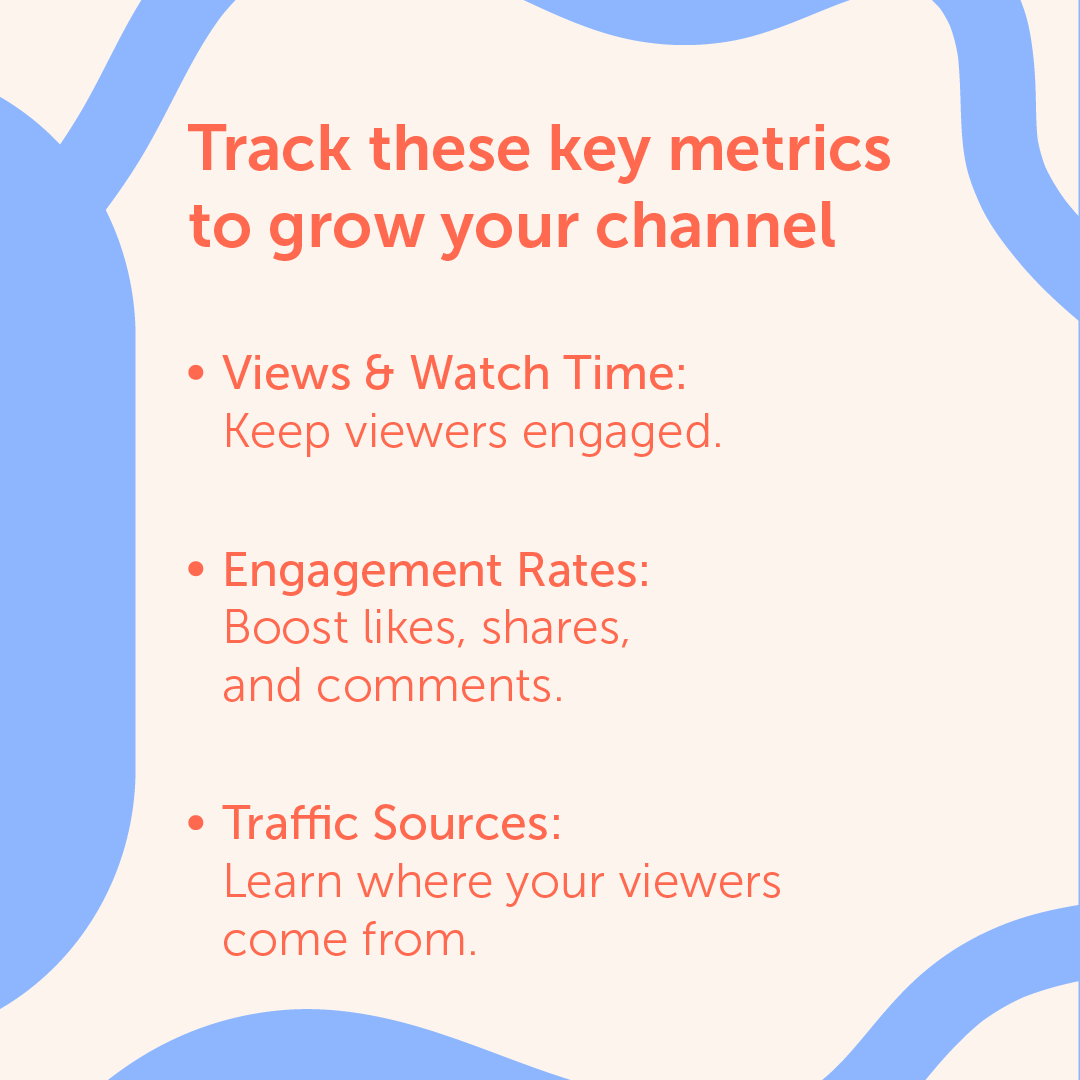 Track these key metrics to grow your channel

• Views & Watch Time: Keep viewers engaged.

• Engagement Rates: Boost likes, shares, and comments.

• Traffic Sources: Learn where your viewers come from.